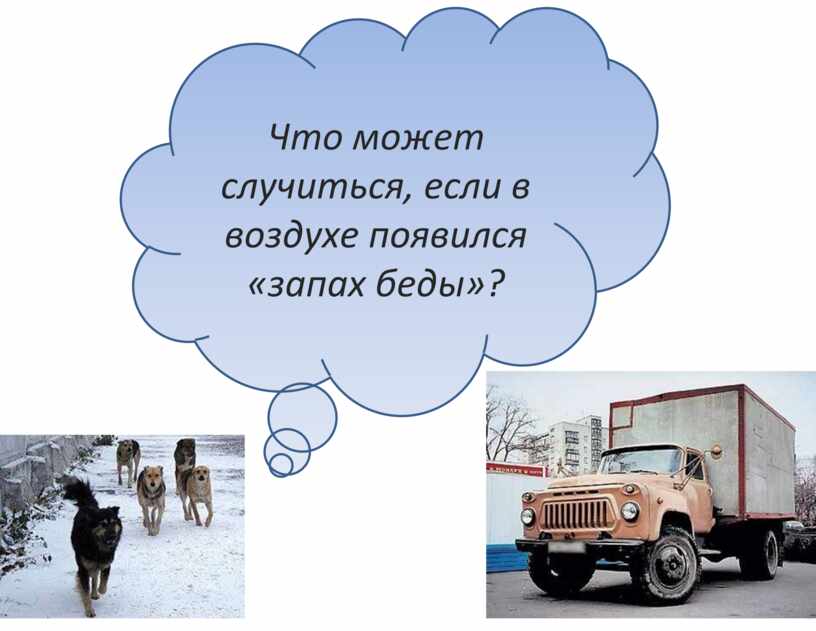 Что может случиться, если в воздухе появился «запах беды»?